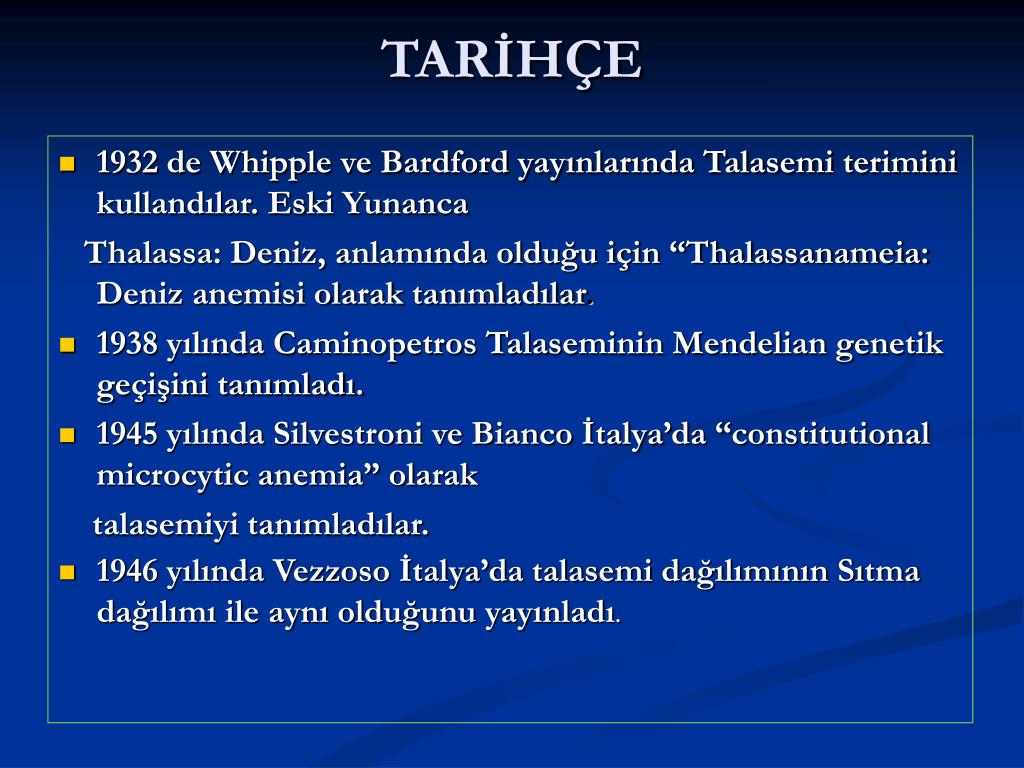 TARİHÇE

1932 de Whipple ve Bardford yayınlarında Talasemi terimini kullandılar. Eski Yunanca

Thalassa: Deniz, anlamında olduğu için “Thalassanameia: Deniz anemisi olarak tanımladılar.

1938 yılında Caminopetros Talaseminin Mendelian genetik geçişini tanımladı.

1945 yılında Silvestroni ve Bianco İtalya’da “constitutional microcytic anemia” olarak

talasemiyi tanımladılar.

1946 yılında Vezzoso İtalya’da talasemi dağılımının Sıtma dağılımı ile aynı olduğunu yayınladı.